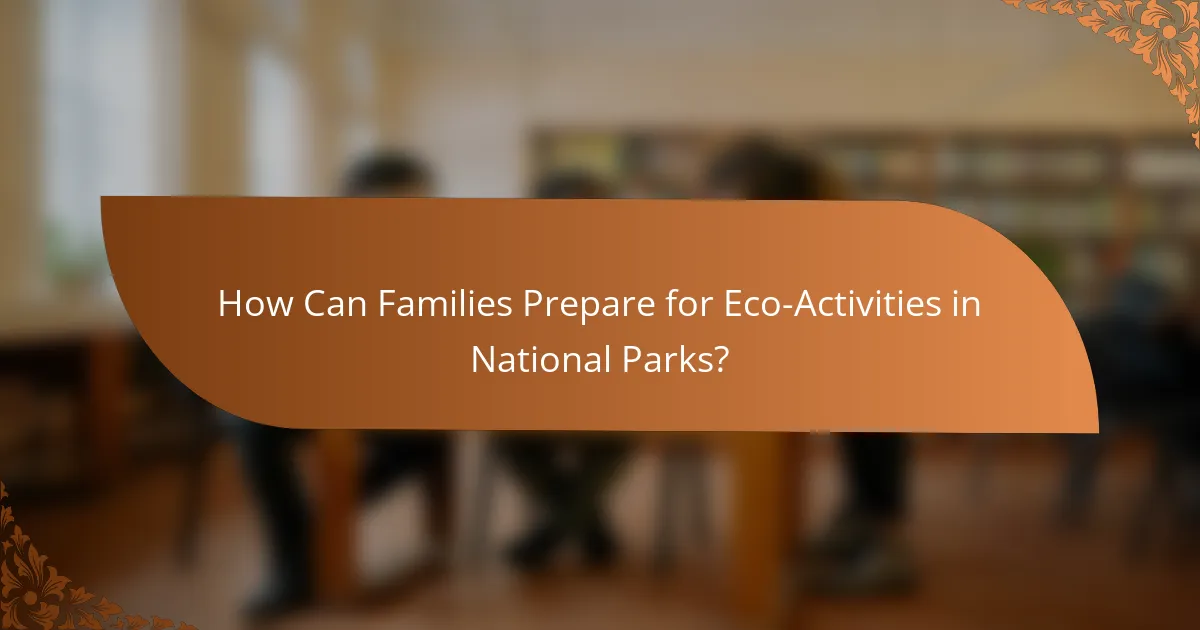 How Can Families Prepare for Eco-Activities in National Parks?